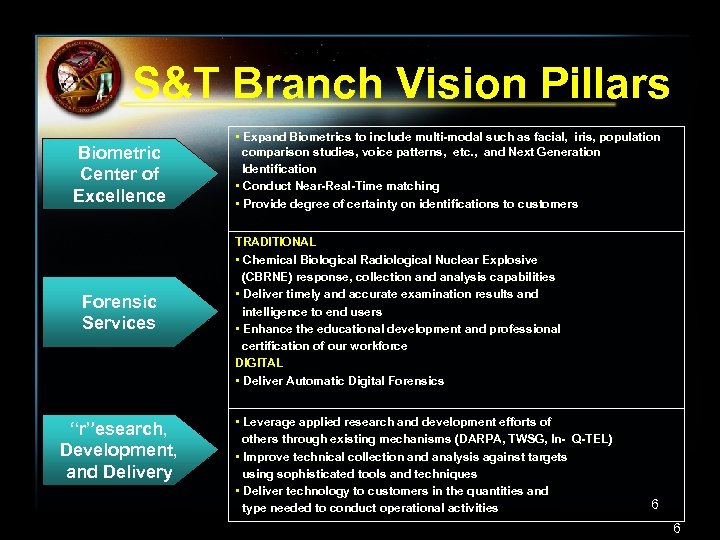 S&T Branch Vision Pillars

Biometric Center of Excellence

▪ Expand Biometrics to include multi-modal such as facial, iris, population comparison studies, voice patterns, etc., and Next Generation Identification
▪ Conduct Near-Real-Time matching
▪ Provide degree of certainty on identifications to customers

Forensic Services

TRADITIONAL
▪ Chemical Biological Radiological Nuclear Explosive (CBRNE) response, collection and analysis capabilities
▪ Deliver timely and accurate examination results and intelligence to end users
▪ Enhance the educational development and professional certification of our workforce
DIGITAL
▪ Deliver Automatic Digital Forensics

"r"esearch, Development, and Delivery

▪ Leverage applied research and development efforts of others through existing mechanisms (DARPA, TWSG, In- Q-TEL)
▪ Improve technical collection and analysis against targets using sophisticated tools and techniques
▪ Deliver technology to customers in the quantities and type needed to conduct operational activities

6

6